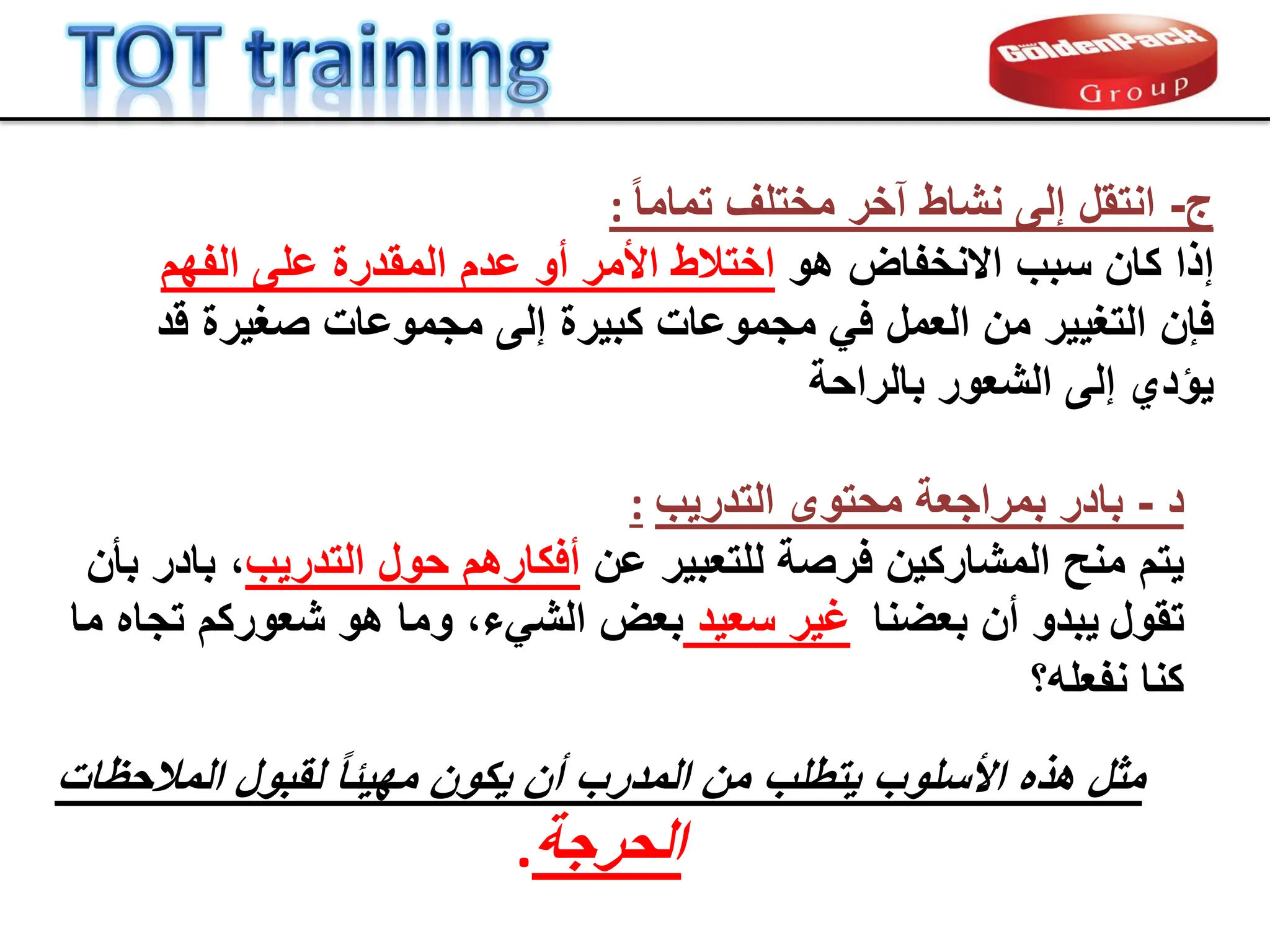 TOT training

GoldenPack Group

ج- انتقل إلى نشاط آخر مختلف تماماً :
إذا كان سبب الانخفاض هو اختلاط الأمر أو عدم المقدرة على الفهم فإن التغيير من العمل في مجموعات كبيرة إلى مجموعات صغيرة قد يؤدي إلى الشعور بالراحة

د - بادر بمراجعة محتوى التدريب :
يتم منح المشاركين فرصة للتعبير عن أفكارهم حول التدريب، بادر بأن تقول يبدو أن بعضنا غير سعيد بعض الشيء، وما هو شعوركم تجاه ما كنا نفعله؟

مثل هذه الأسلوب يتطلب من المدرب أن يكون مهيئاً لقبول الملاحظات الحرجة.